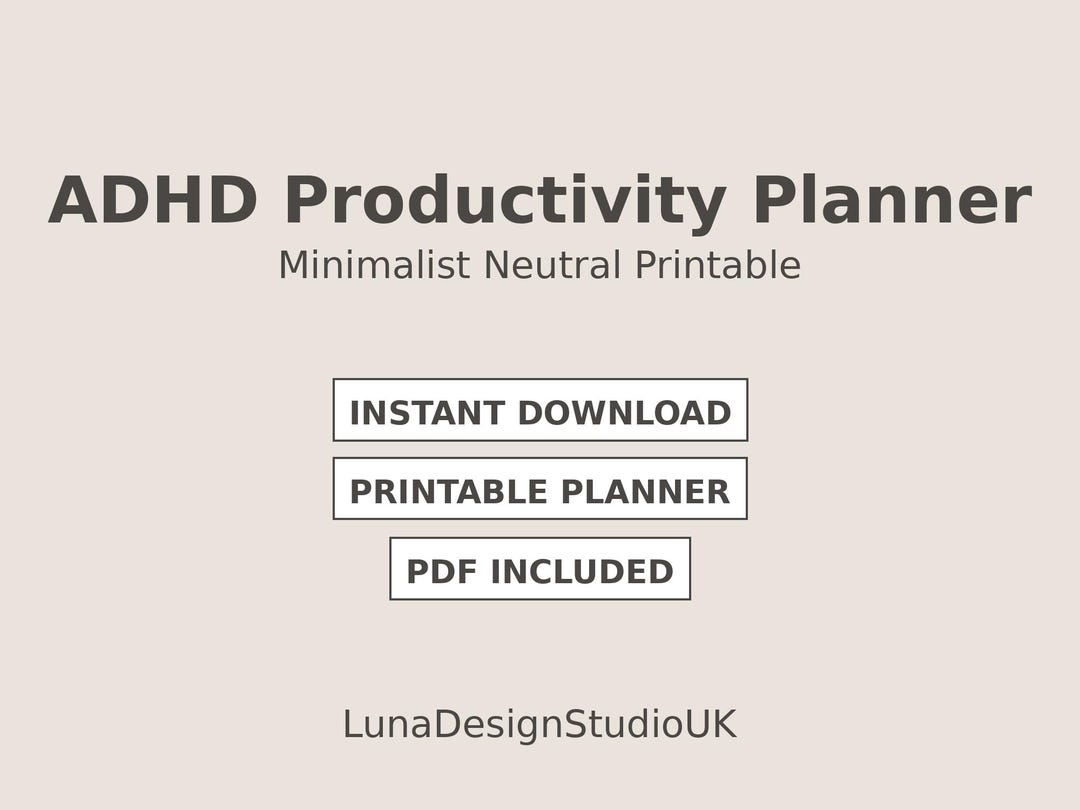 ADHD Productivity Planner
Minimalist Neutral Printable

INSTANT DOWNLOAD

PRINTABLE PLANNER

PDF INCLUDED

LunaDesignStudioUK